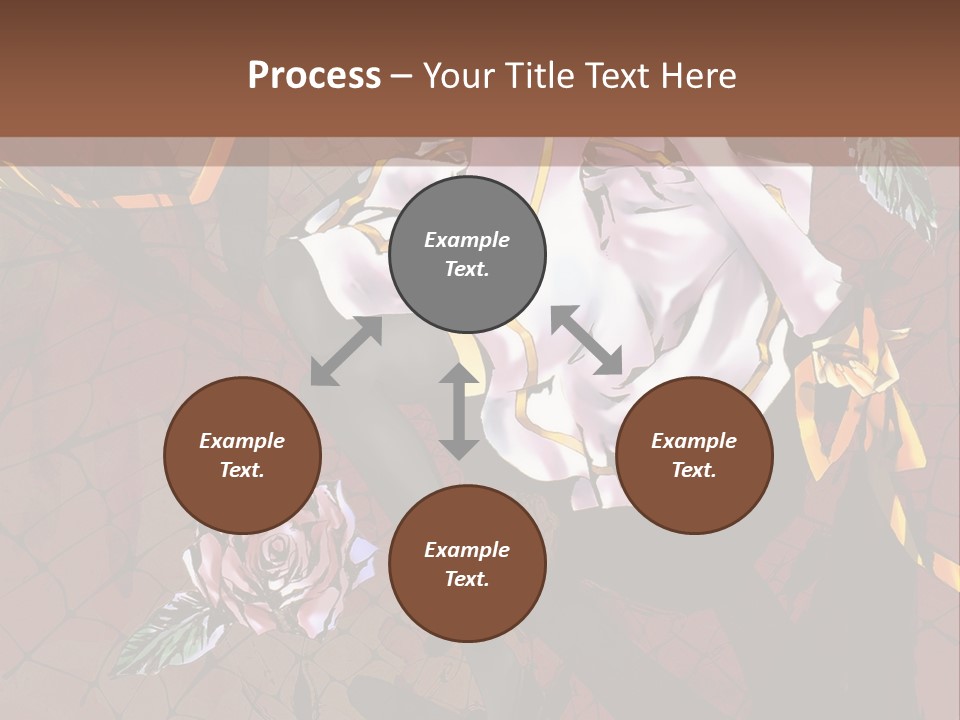 Process – Your Title Text Here

Example Text.

Example Text.

Example Text.

Example Text.